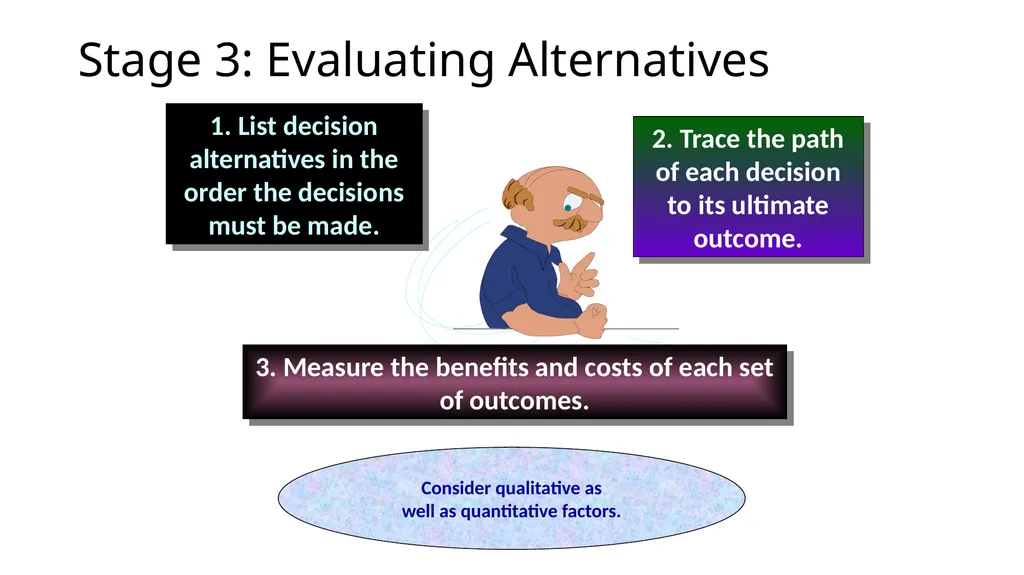 Stage 3: Evaluating Alternatives

1. List decision alternatives in the order the decisions must be made.

2. Trace the path of each decision to its ultimate outcome.

3. Measure the benefits and costs of each set of outcomes.

Consider qualitative as well as quantitative factors.